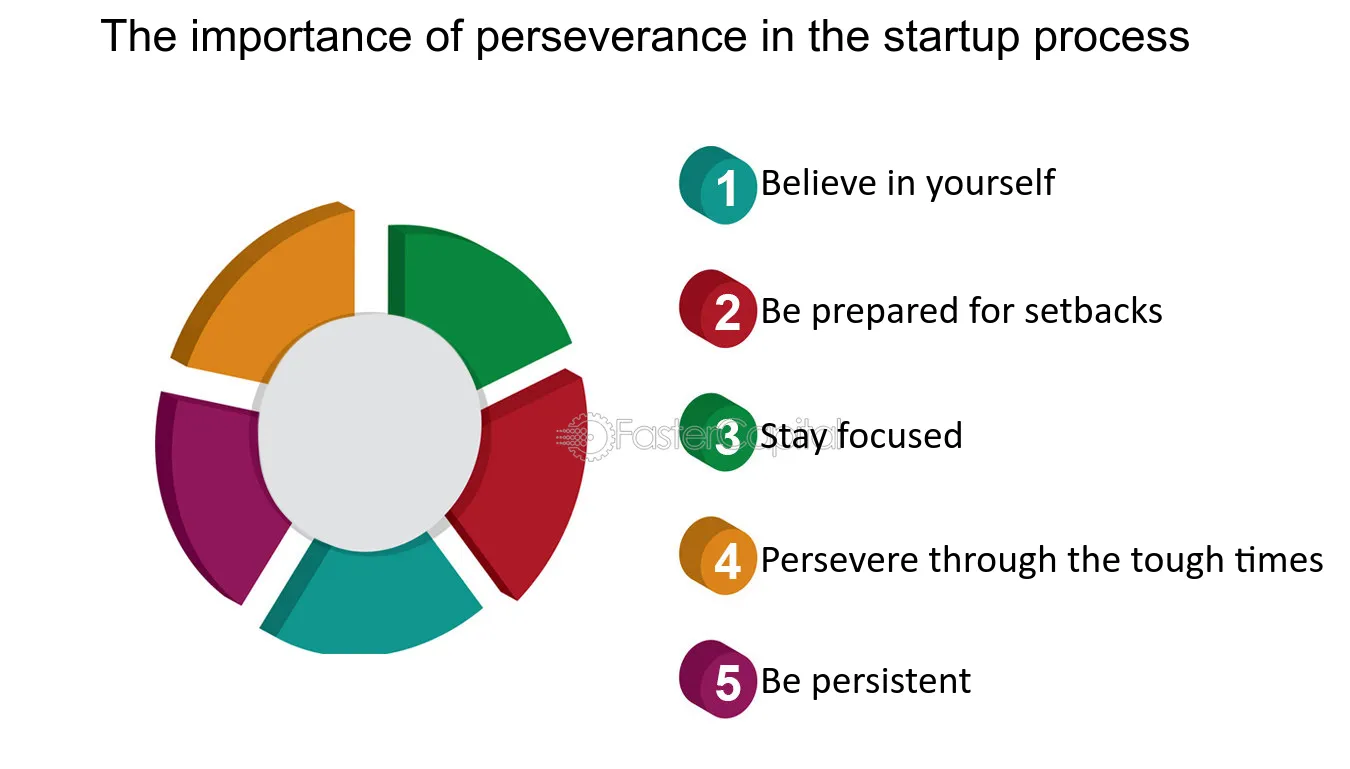 The importance of perseverance in the startup process

1 Believe in yourself

2 Be prepared for setbacks

3 Stay focused

4 Persevere through the tough times

5 Be persistent

FasterCapital